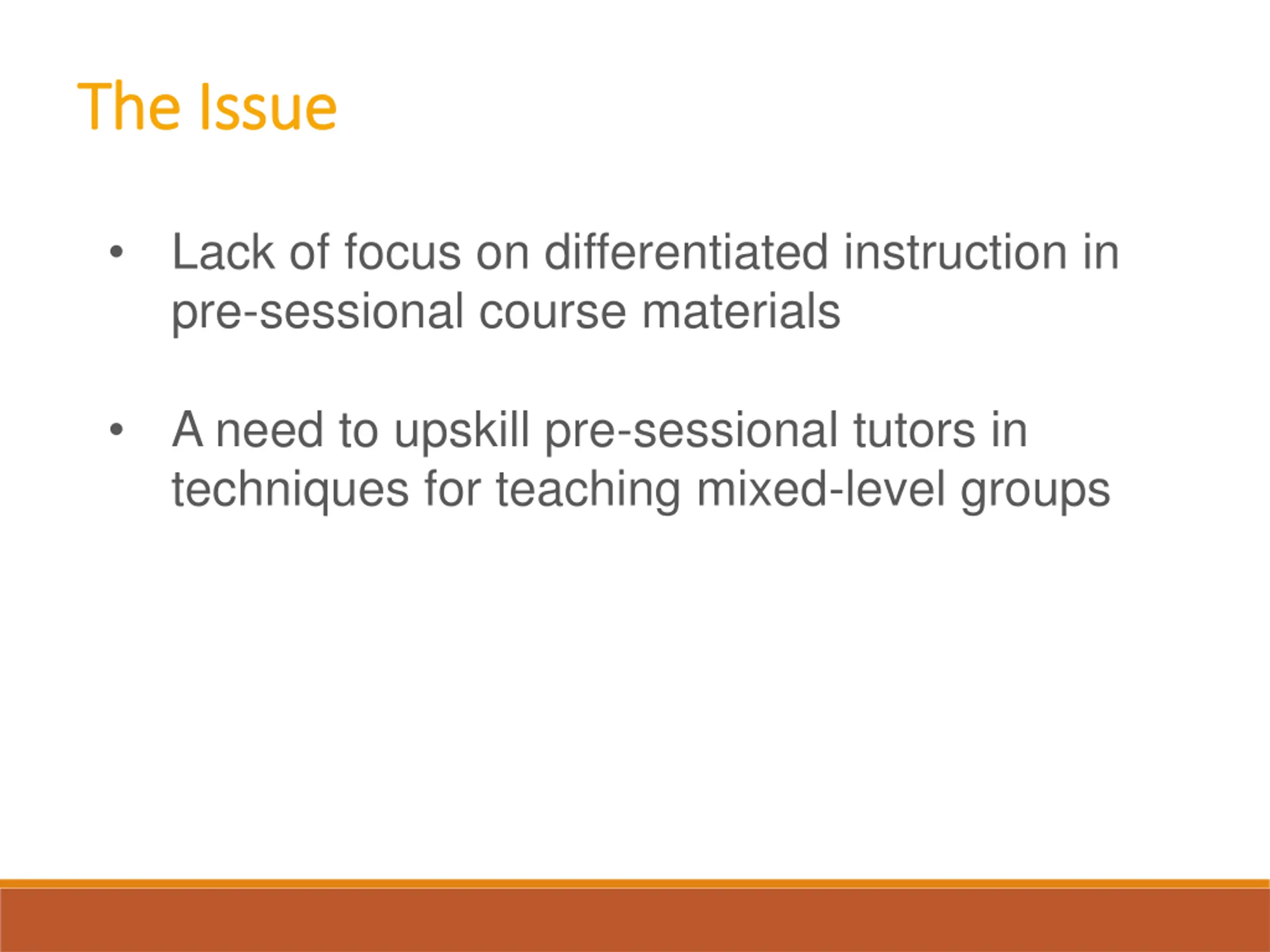 The Issue

• Lack of focus on differentiated instruction in pre-sessional course materials

• A need to upskill pre-sessional tutors in techniques for teaching mixed-level groups